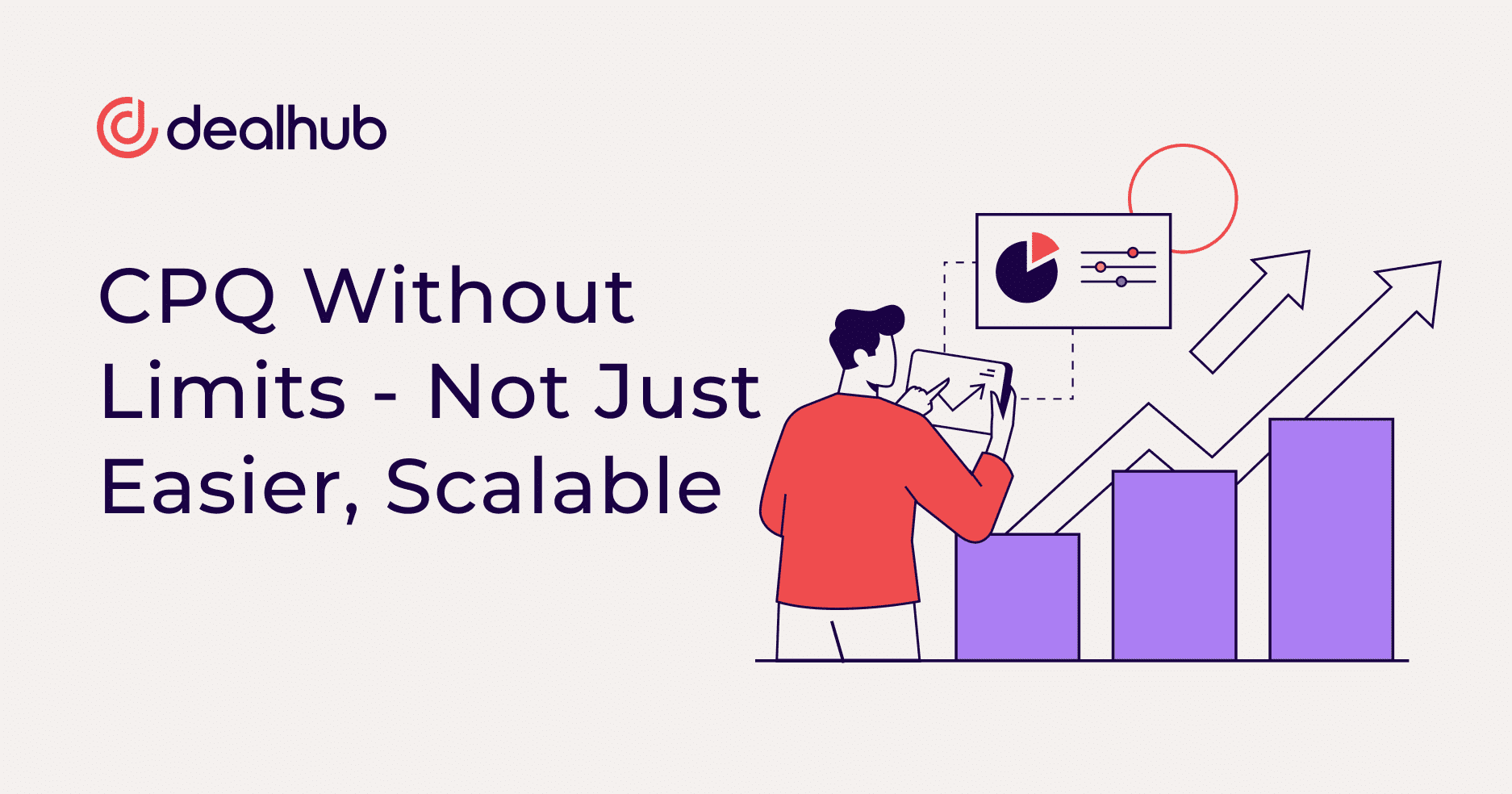 dealhub

CPQ Without Limits - Not Just Easier, Scalable